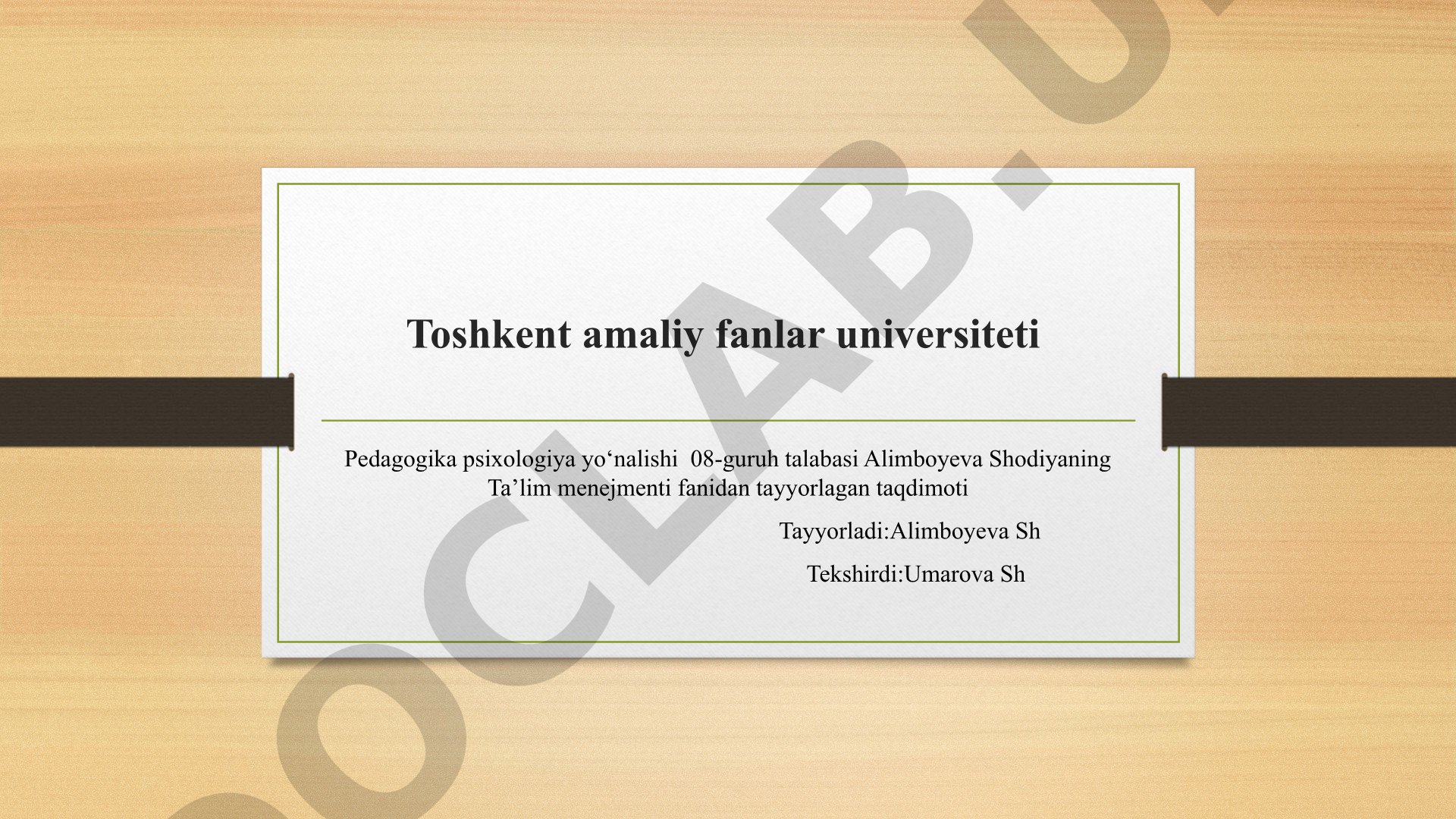 Toshkent amaliy fanlar universiteti

Pedagogika psixologiya yo‘nalishi 08-guruh talabasi Alimboyeva Shodiyaning Ta’lim menejmenti fanidan tayyorlagan taqdimoti

Tayyorladi:Alimboyeva Sh

Tekshirdi:Umarova Sh

OCLAB.U